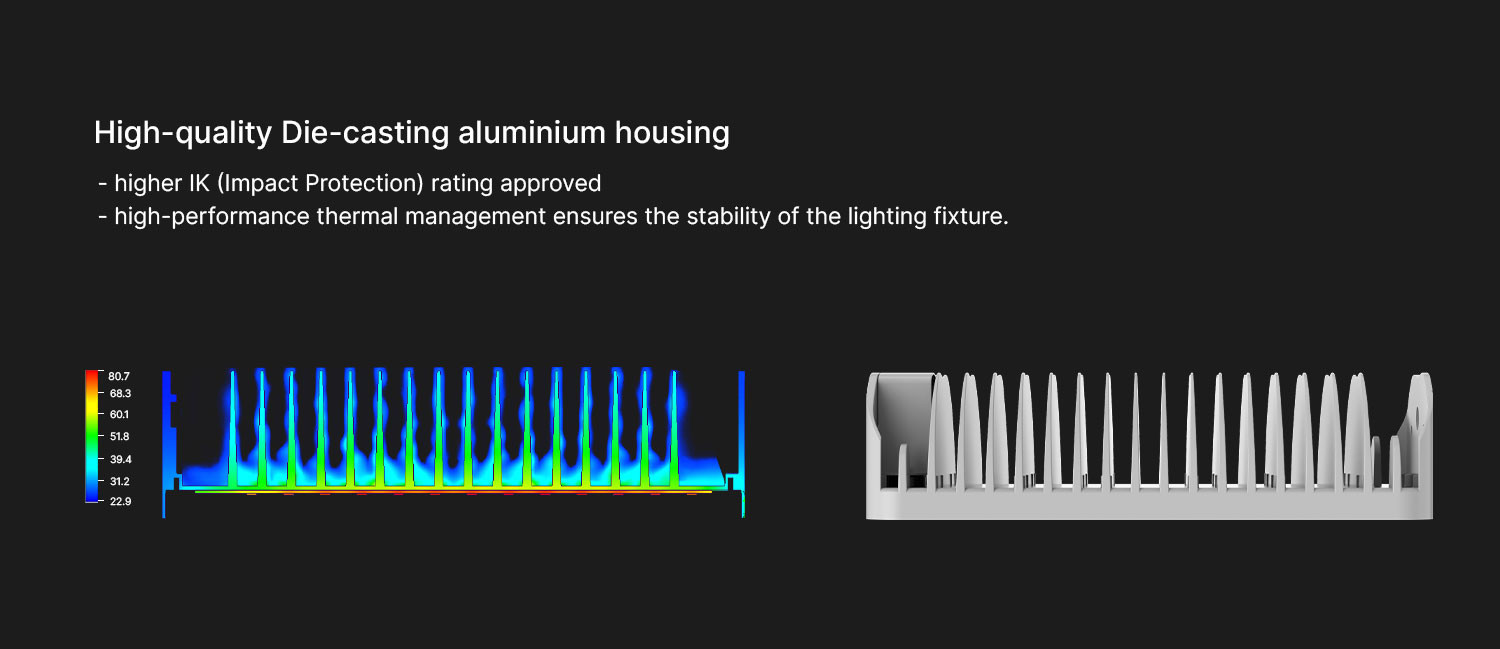 High-quality Die-casting aluminium housing

- higher IK (Impact Protection) rating approved
- high-performance thermal management ensures the stability of the lighting fixture.

80.7
68.3
60.1
51.8
39.4
31.2
22.9